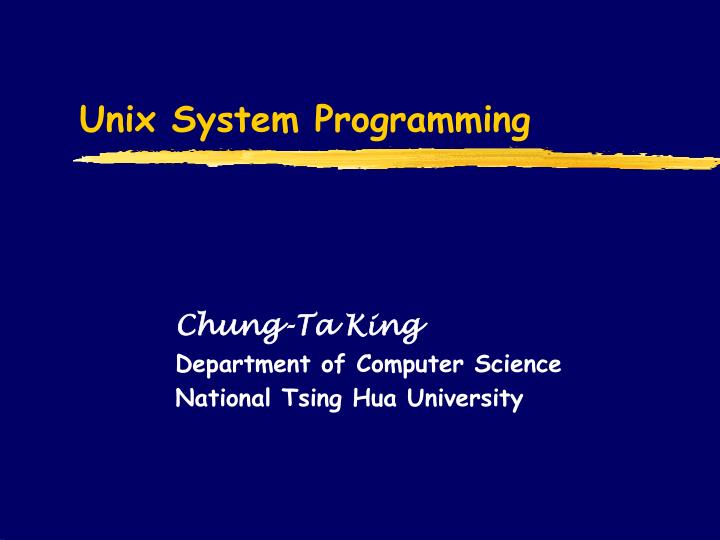 Unix System Programming

Chung-Ta King
Department of Computer Science
National Tsing Hua University